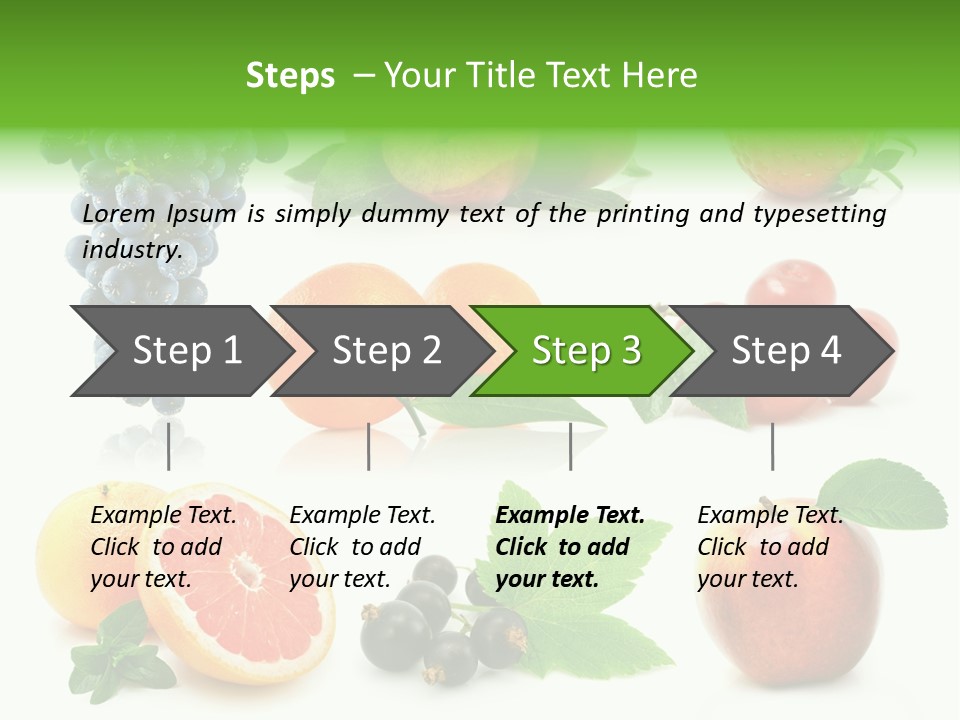 Steps – Your Title Text Here

Lorem Ipsum is simply dummy text of the printing and typesetting industry.

Step 1

Step 2

Step 3

Step 4

Example Text. Click to add your text.

Example Text. Click to add your text.

Example Text. Click to add your text.

Example Text. Click to add your text.